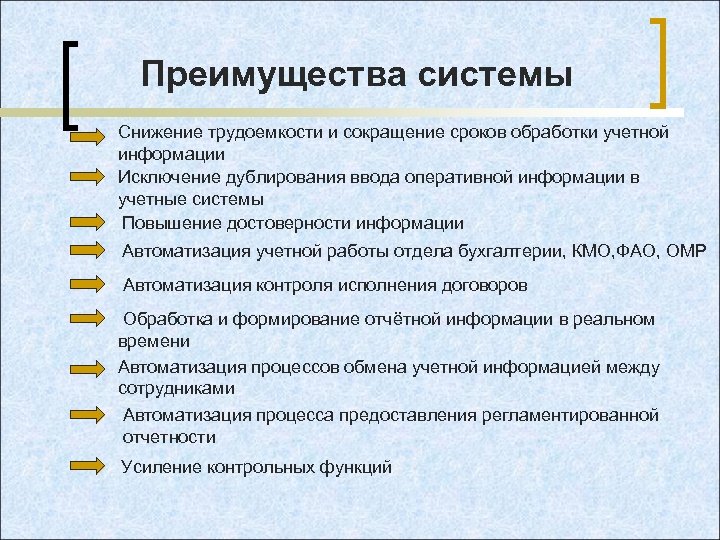 Преимущества системы

Снижение трудоемкости и сокращение сроков обработки учетной информации

Исключение дублирования ввода оперативной информации в учетные системы

Повышение достоверности информации

Автоматизация учетной работы отдела бухгалтерии, КМО,ФАО, ОМР

Автоматизация контроля исполнения договоров

Обработка и формирование отчётной информации в реальном времени

Автоматизация процессов обмена учетной информацией между сотрудниками

Автоматизация процесса предоставления регламентированной отчетности

Усиление контрольных функций